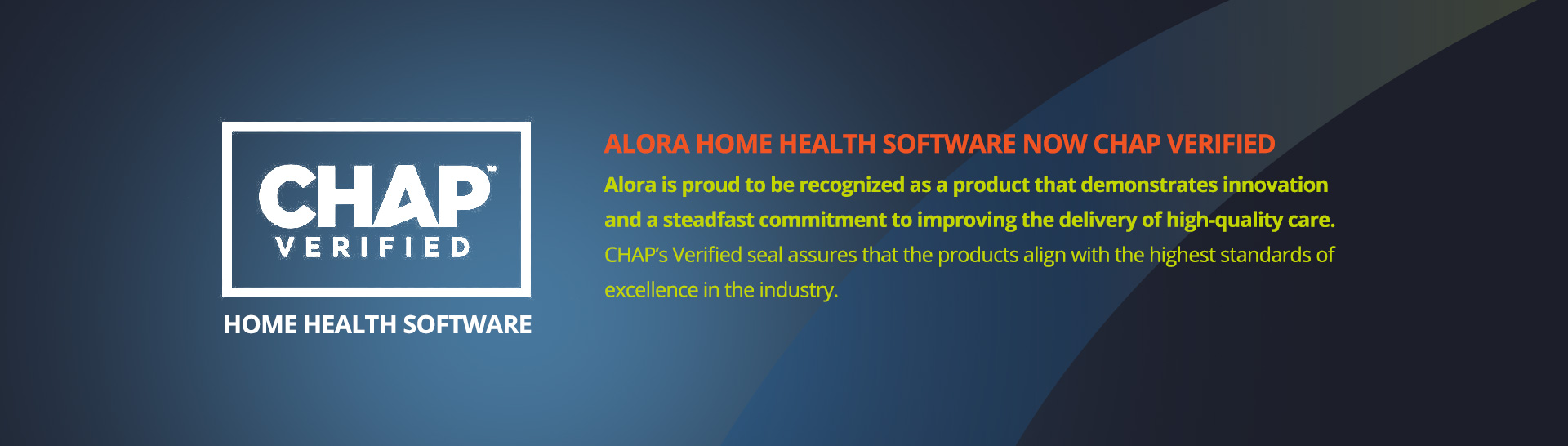 CHAP™
VERIFIED
HOME HEALTH SOFTWARE

ALORA HOME HEALTH SOFTWARE NOW CHAP VERIFIED

Alora is proud to be recognized as a product that demonstrates innovation and a steadfast commitment to improving the delivery of high-quality care. CHAP's Verified seal assures that the products align with the highest standards of excellence in the industry.